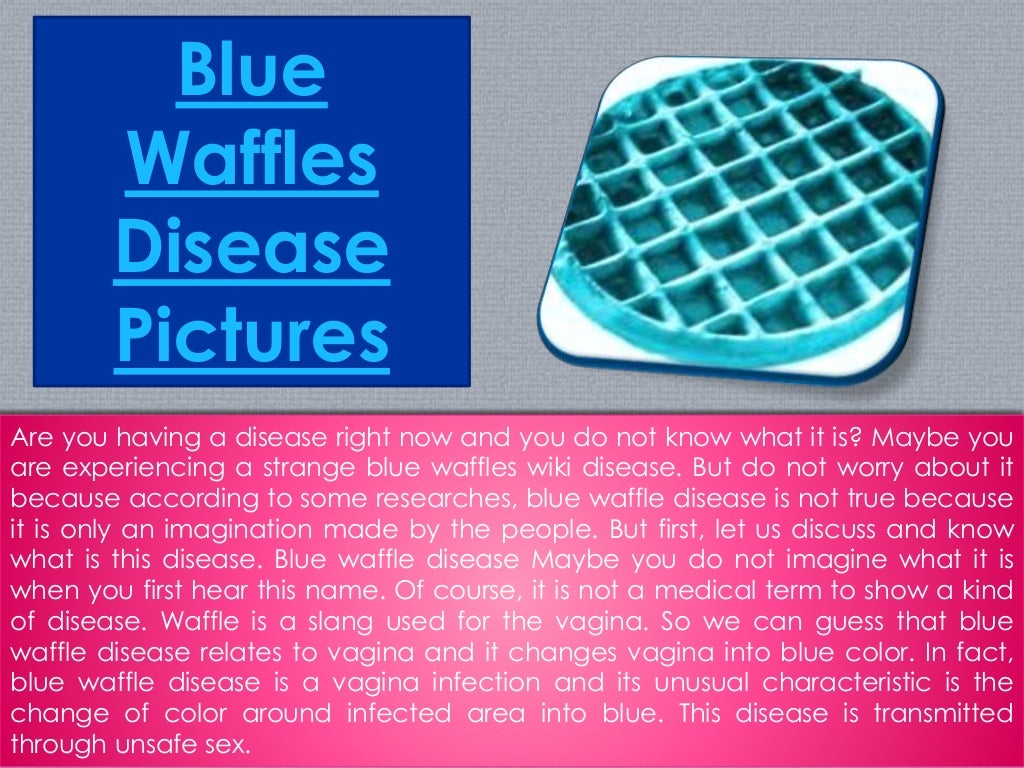 Blue Waffles Disease Pictures

Are you having a disease right now and you do not know what it is? Maybe you are experiencing a strange blue waffles wiki disease. But do not worry about it because according to some researches, blue waffle disease is not true because it is only an imagination made by the people. But first, let us discuss and know what is this disease. Blue waffle disease Maybe you do not imagine what it is when you first hear this name. Of course, it is not a medical term to show a kind of disease. Waffle is a slang used for the vagina. So we can guess that blue waffle disease relates to vagina and it changes vagina into blue color. In fact, blue waffle disease is a vagina infection and its unusual characteristic is the change of color around infected area into blue. This disease is transmitted through unsafe sex.